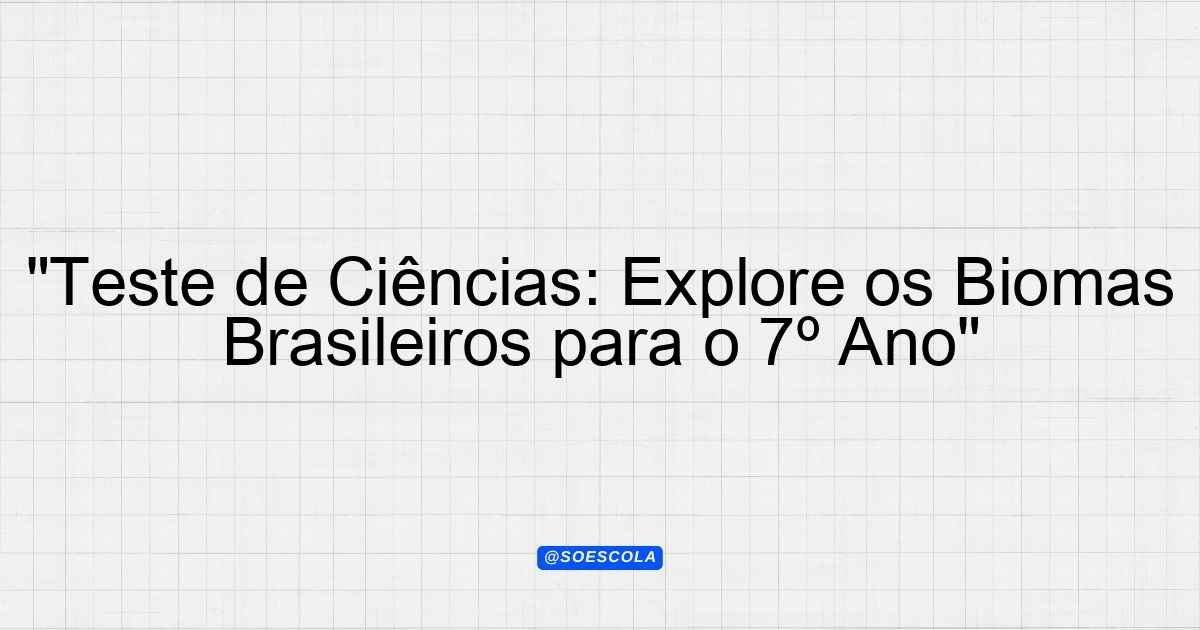 "Teste de Ciências: Explore os Biomas Brasileiros para o 7º Ano"

@SOESCOLA